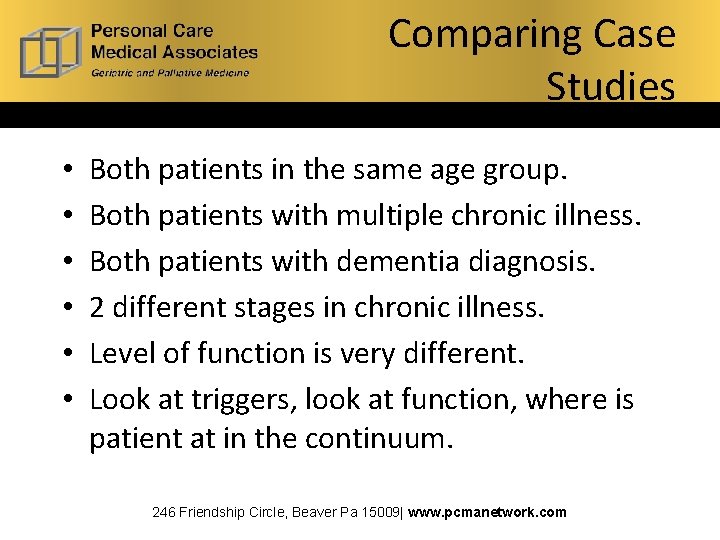 Personal Care
Medical Associates
Geriatric and Palliative Medicine

Comparing Case Studies

• Both patients in the same age group.
• Both patients with multiple chronic illness.
• Both patients with dementia diagnosis.
• 2 different stages in chronic illness.
• Level of function is very different.
• Look at triggers, look at function, where is patient at in the continuum.

246 Friendship Circle, Beaver Pa 15009| www.pcmanetwork.com